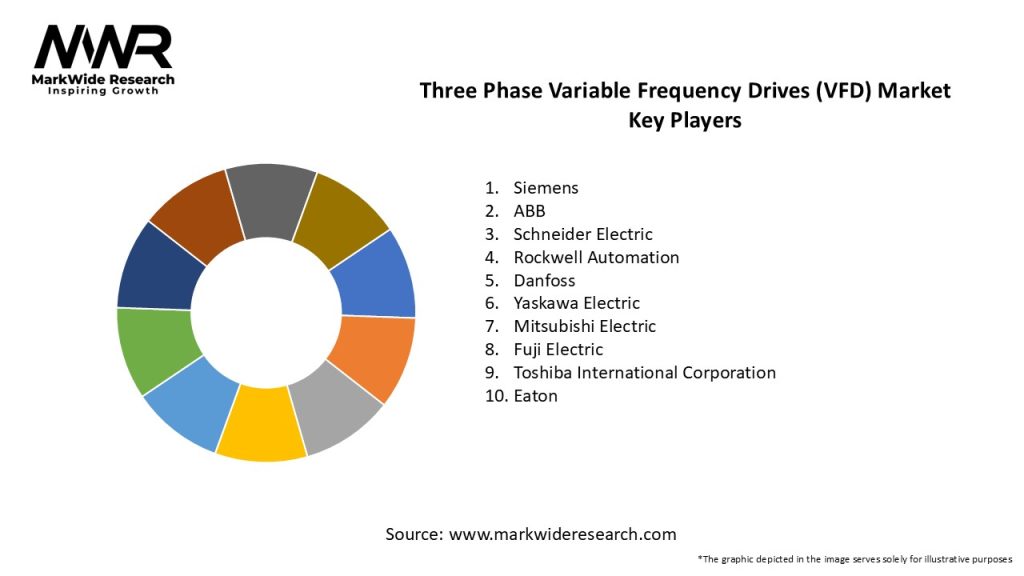 MWR
MarkWide Research
Inspiring Growth

Three Phase Variable Frequency Drives (VFD) Market
Key Players

1. Siemens
2. ABB
3. Schneider Electric
4. Rockwell Automation
5. Danfoss
6. Yaskawa Electric
7. Mitsubishi Electric
8. Fuji Electric
9. Toshiba International Corporation
10. Eaton

Source: www.markwideresearch.com

*The graphic depicted in the image serves solely for illustrative purposes